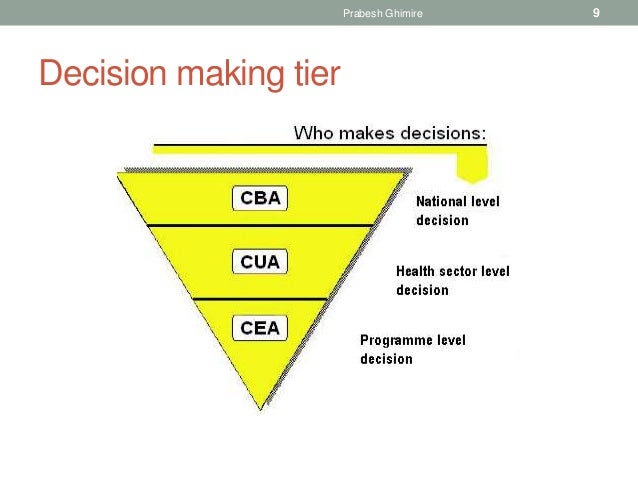 Prabesh Ghimire 9

Decision making tier

Who makes decisions:

CBA

National level decision

CUA

Health sector level decision

CEA

Programme level decision